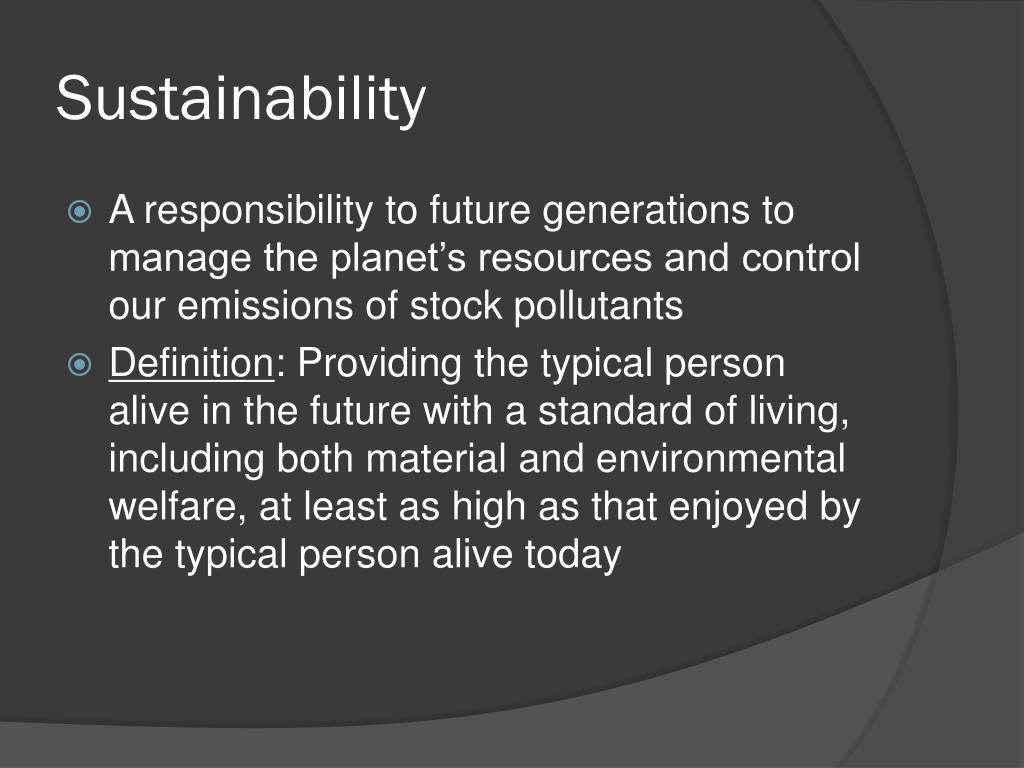 Sustainability

A responsibility to future generations to manage the planet’s resources and control our emissions of stock pollutants

Definition: Providing the typical person alive in the future with a standard of living, including both material and environmental welfare, at least as high as that enjoyed by the typical person alive today